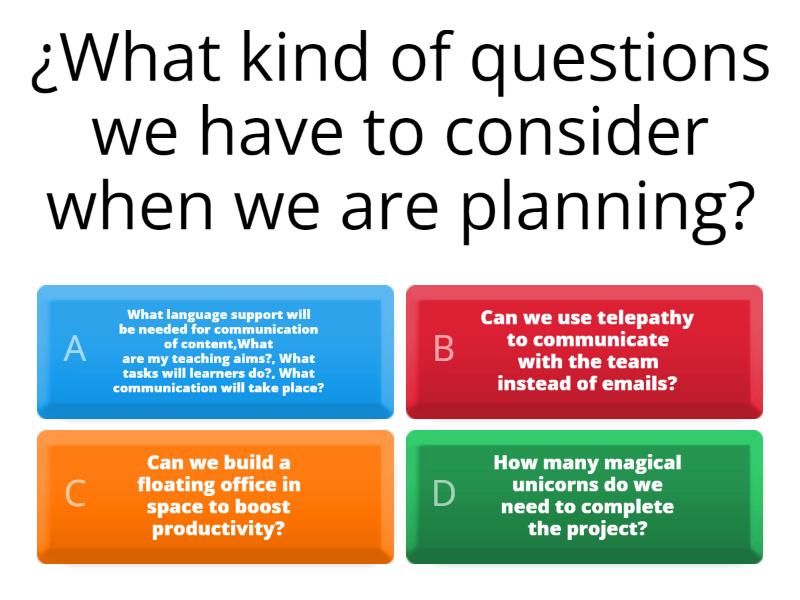 ¿What kind of questions we have to consider when we are planning?

A
What language support will be needed for communication of content,What are my teaching aims?, What tasks will learners do?, What communication will take place?

B
Can we use telepathy to communicate with the team instead of emails?

C
Can we build a floating office in space to boost productivity?

D
How many magical unicorns do we need to complete the project?